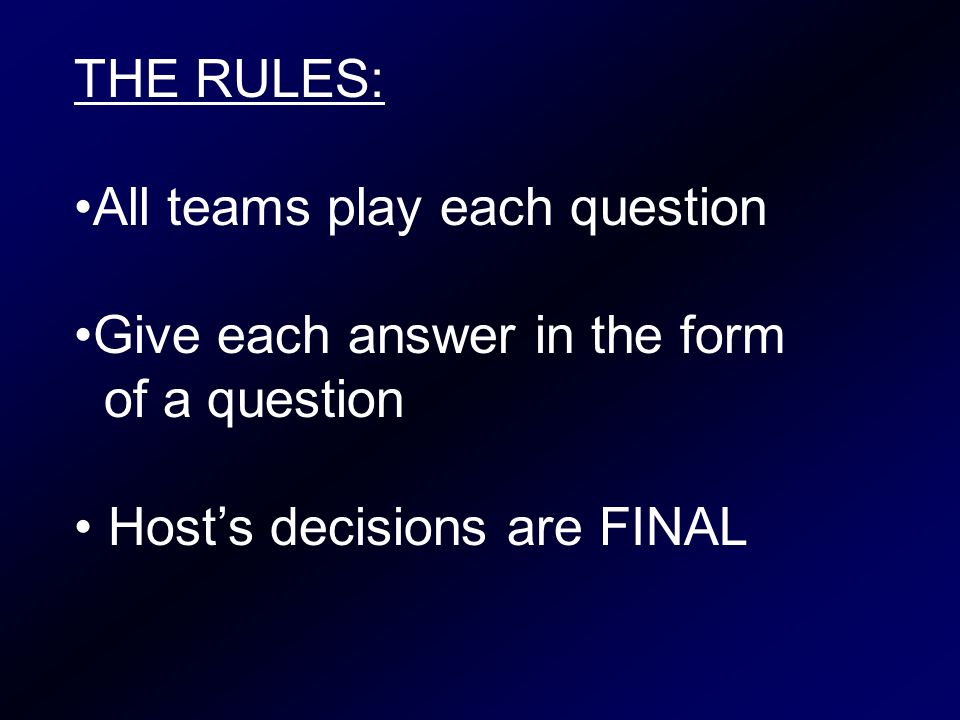 THE RULES:

•All teams play each question

•Give each answer in the form of a question

• Host’s decisions are FINAL